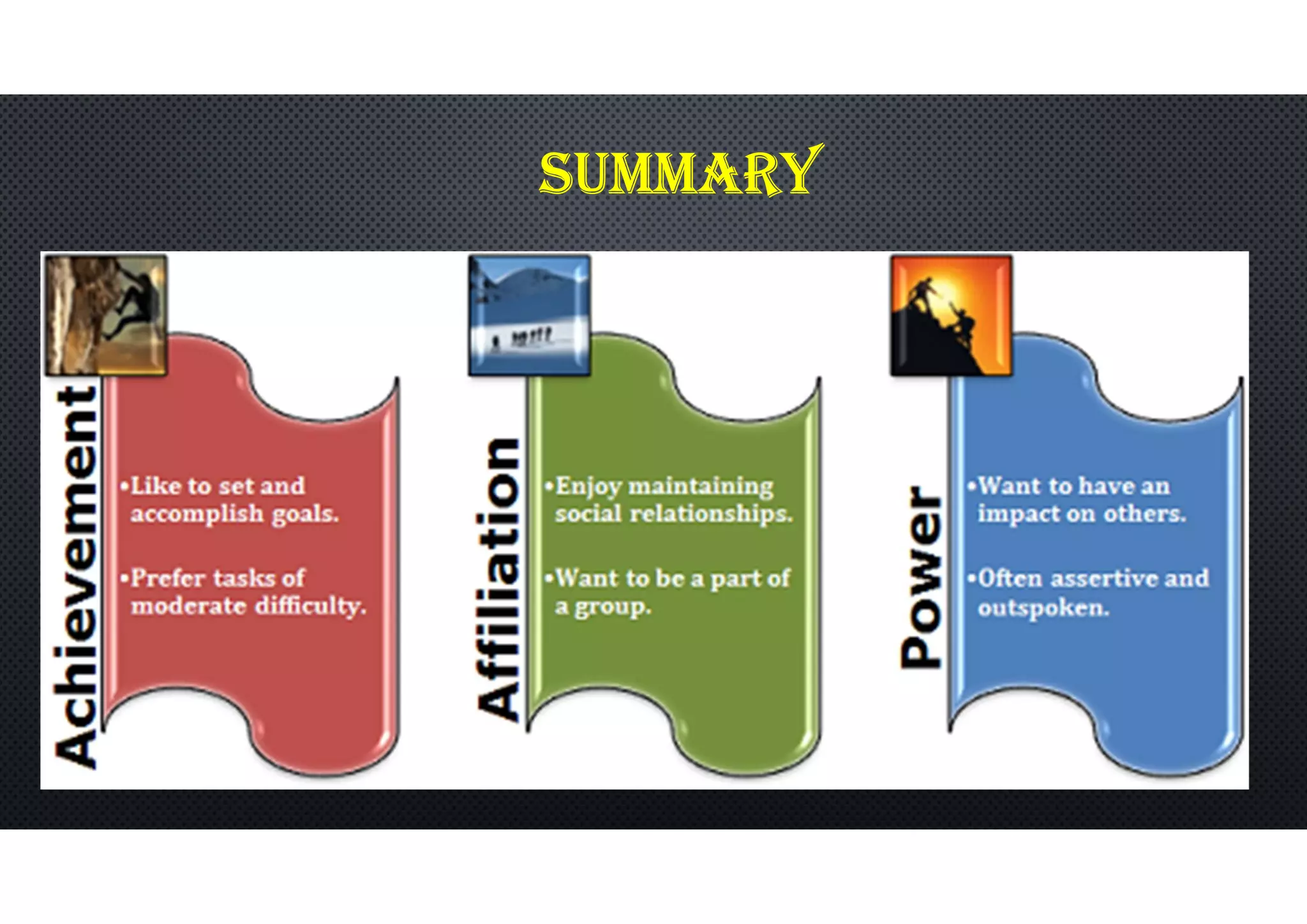 SUMMARY

Achievement

•Like to set and accomplish goals.

•Prefer tasks of moderate difficulty.

Affiliation

•Enjoy maintaining social relationships.

•Want to be a part of a group.

Power

•Want to have an impact on others.

•Often assertive and outspoken.